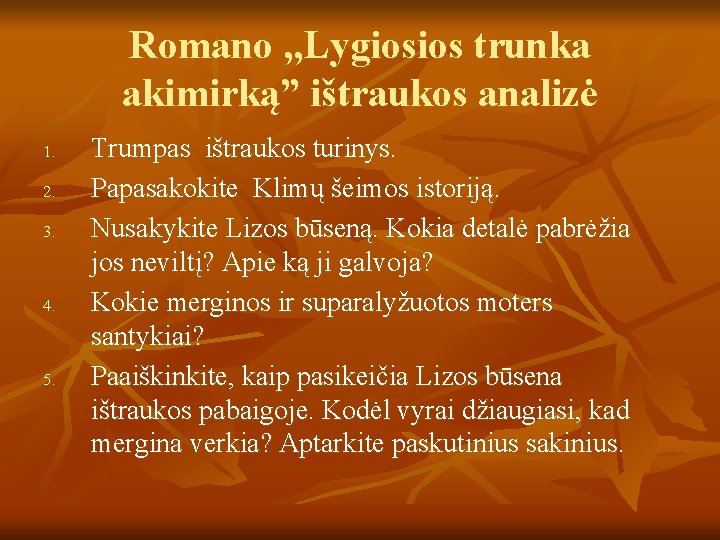 Romano „Lygiosios trunka akimirką” ištraukos analizė

1. Trumpas ištraukos turinys.
2. Papasakokite Klimų šeimos istoriją.
3. Nusakykite Lizos būseną. Kokia detalė pabrėžia jos neviltį? Apie ką ji galvoja?
4. Kokie merginos ir suparalyžuotos moters santykiai?
5. Paaiškinkite, kaip pasikeičia Lizos būsena ištraukos pabaigoje. Kodėl vyrai džiaugiasi, kad mergina verkia? Aptarkite paskutinius sakinius.